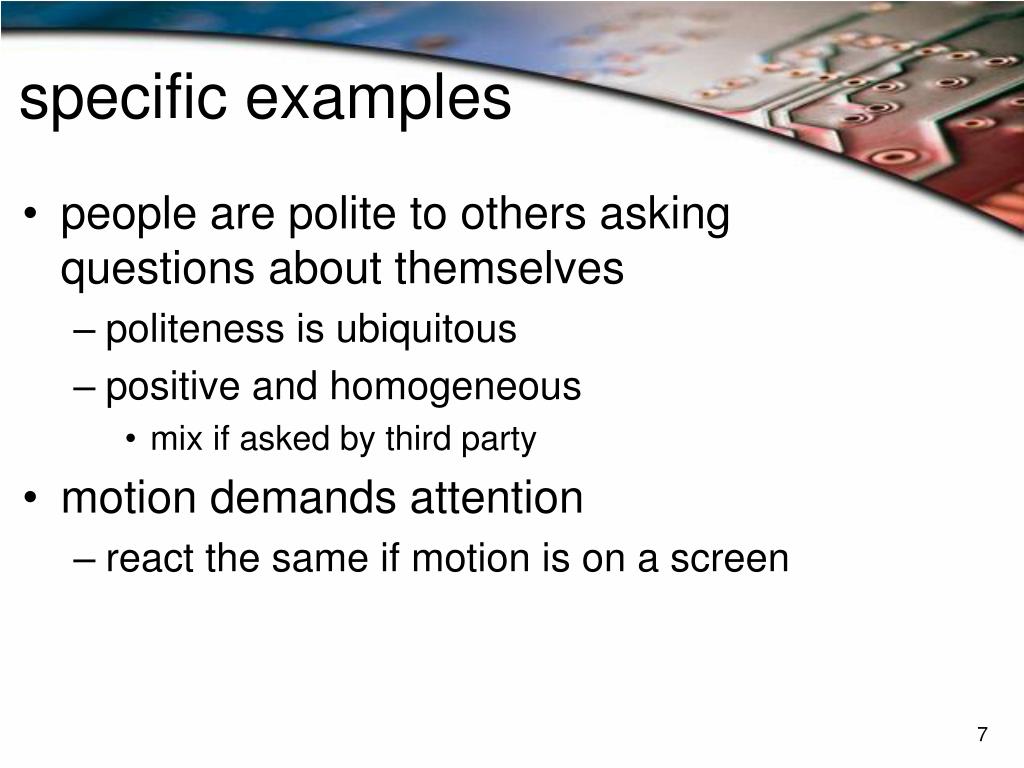 specific examples

• people are polite to others asking questions about themselves
  – politeness is ubiquitous
  – positive and homogeneous
    • mix if asked by third party
• motion demands attention
  – react the same if motion is on a screen

7